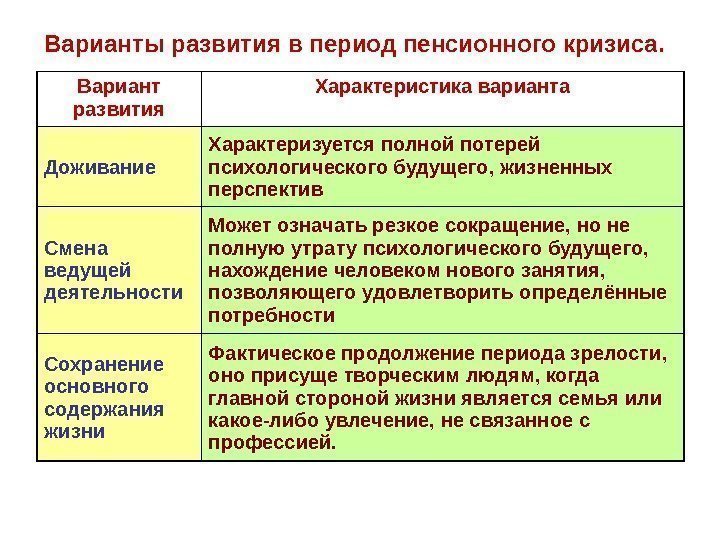 Варианты развития в период пенсионного кризиса.

| Вариант развития | Характеристика варианта |
|---|---|
| Доживание | Характеризуется полной потерей психологического будущего, жизненных перспектив |
| Смена ведущей деятельности | Может означать резкое сокращение, но не полную утрату психологического будущего, нахождение человеком нового занятия, позволяющего удовлетворить определённые потребности |
| Сохранение основного содержания жизни | Фактическое продолжение периода зрелости, оно присуще творческим людям, когда главной стороной жизни является семья или какое-либо увлечение, не связанное с профессией. |